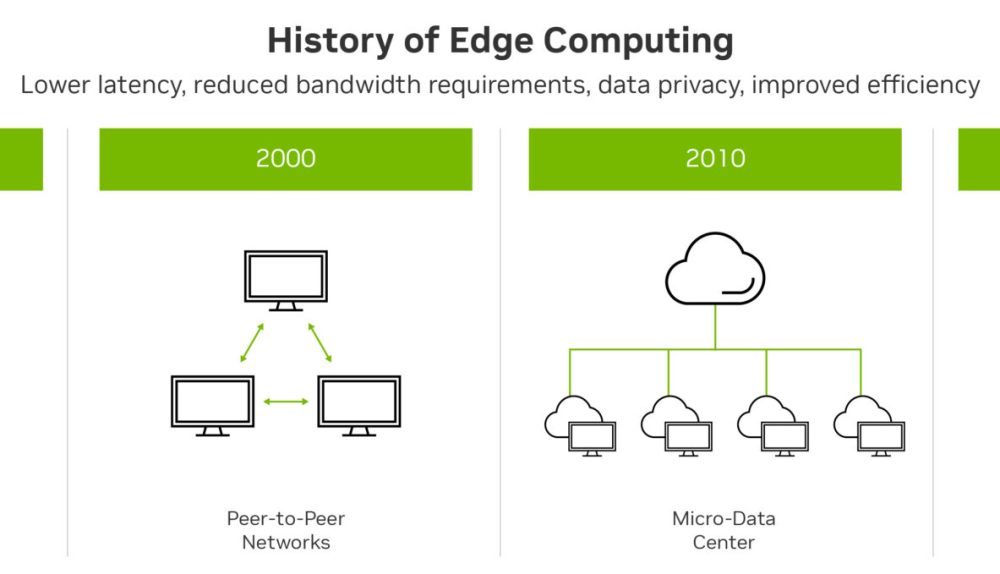 History of Edge Computing

Lower latency, reduced bandwidth requirements, data privacy, improved efficiency

2000

Peer-to-Peer Networks

2010

Micro-Data Center